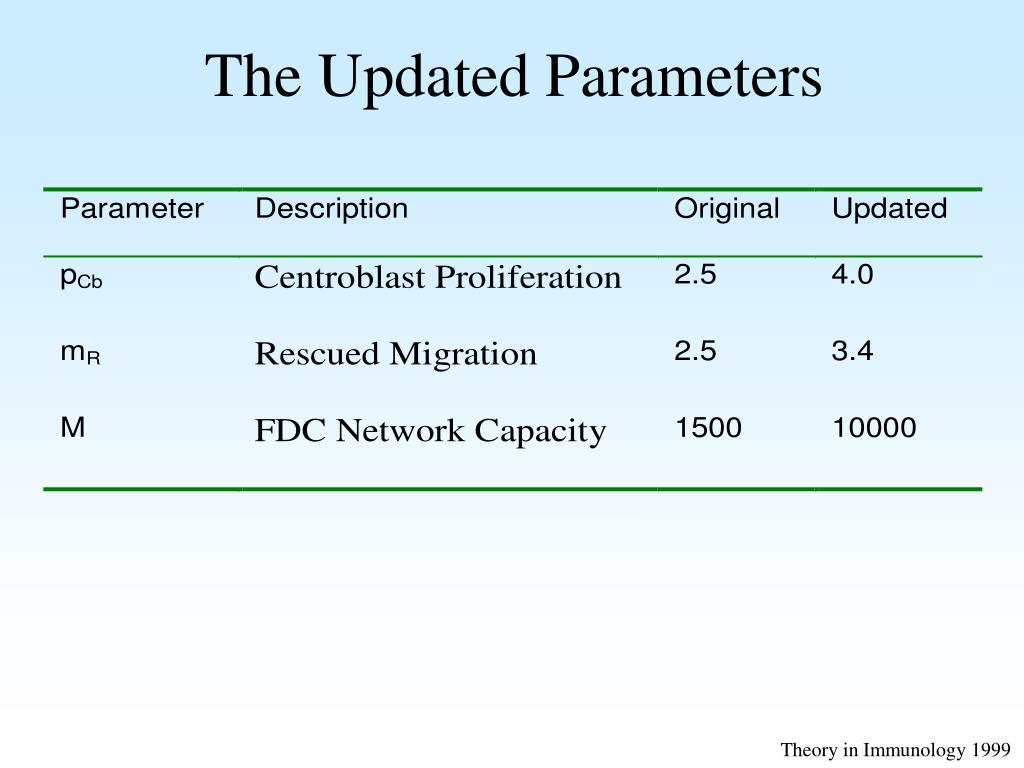 The Updated Parameters

| Parameter | Description | Original | Updated |
|---|---|---|---|
| $p_{Cb}$ | Centroblast Proliferation | 2.5 | 4.0 |
| $m_R$ | Rescued Migration | 2.5 | 3.4 |
| M | FDC Network Capacity | 1500 | 10000 |

Theory in Immunology 1999